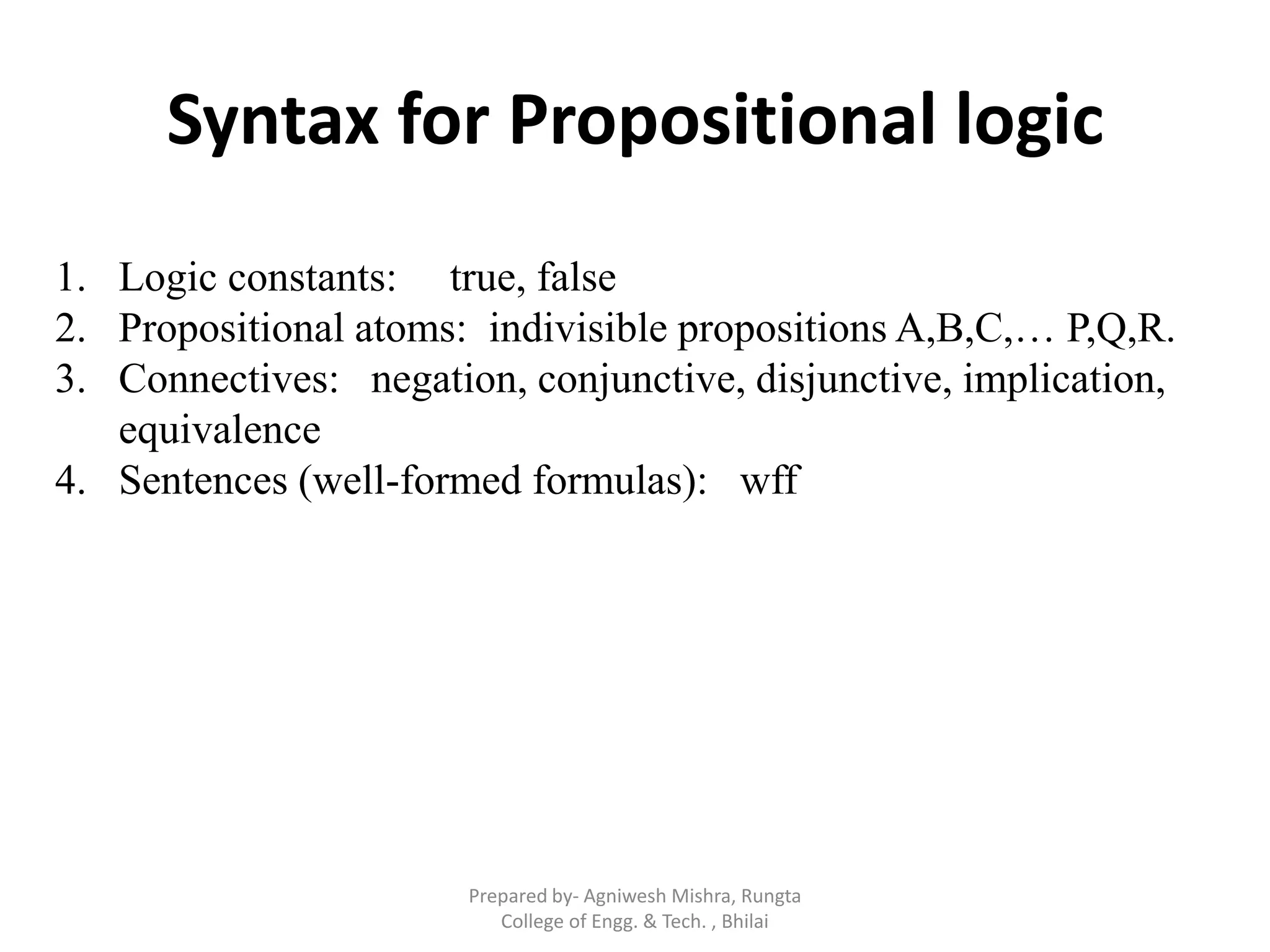 Syntax for Propositional logic

1. Logic constants: true, false
2. Propositional atoms: indivisible propositions A,B,C,… P,Q,R.
3. Connectives: negation, conjunctive, disjunctive, implication, equivalence
4. Sentences (well-formed formulas): wff

Prepared by- Agniwesh Mishra, Rungta College of Engg. & Tech. , Bhilai